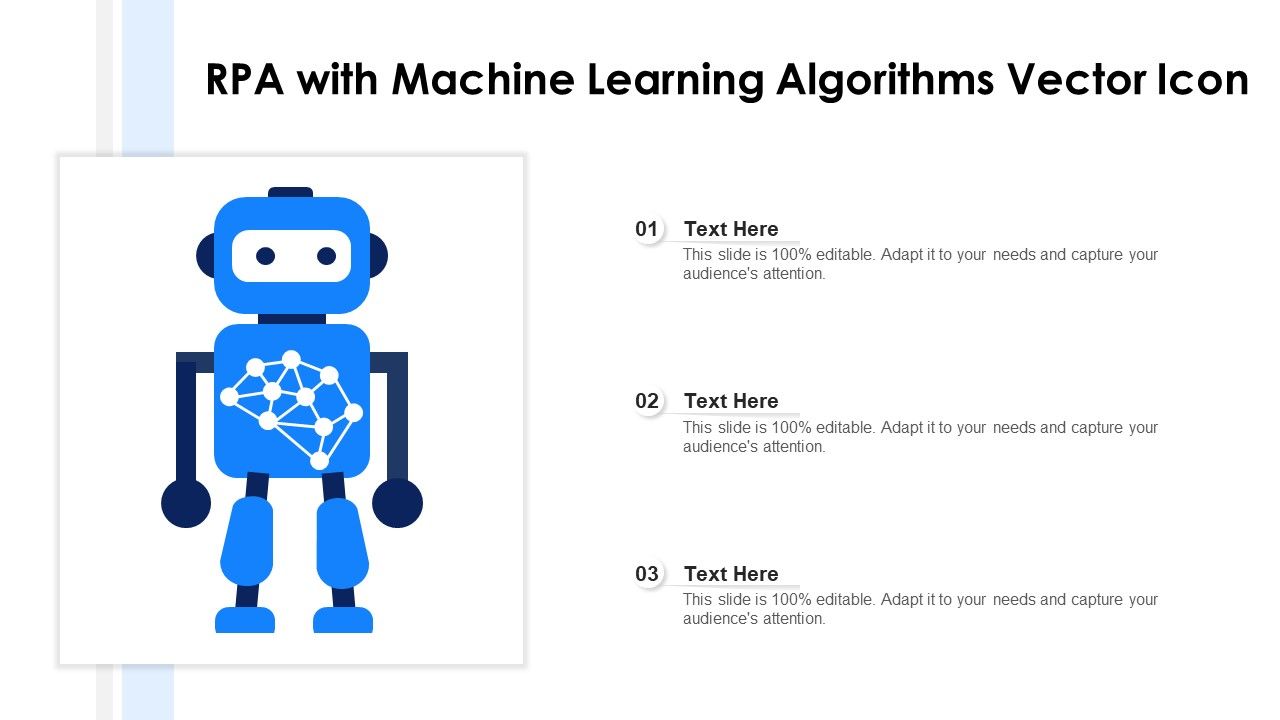 RPA with Machine Learning Algorithms Vector Icon

01 Text Here
This slide is 100% editable. Adapt it to your needs and capture your audience's attention.

02 Text Here
This slide is 100% editable. Adapt it to your needs and capture your audience's attention.

03 Text Here
This slide is 100% editable. Adapt it to your needs and capture your audience's attention.